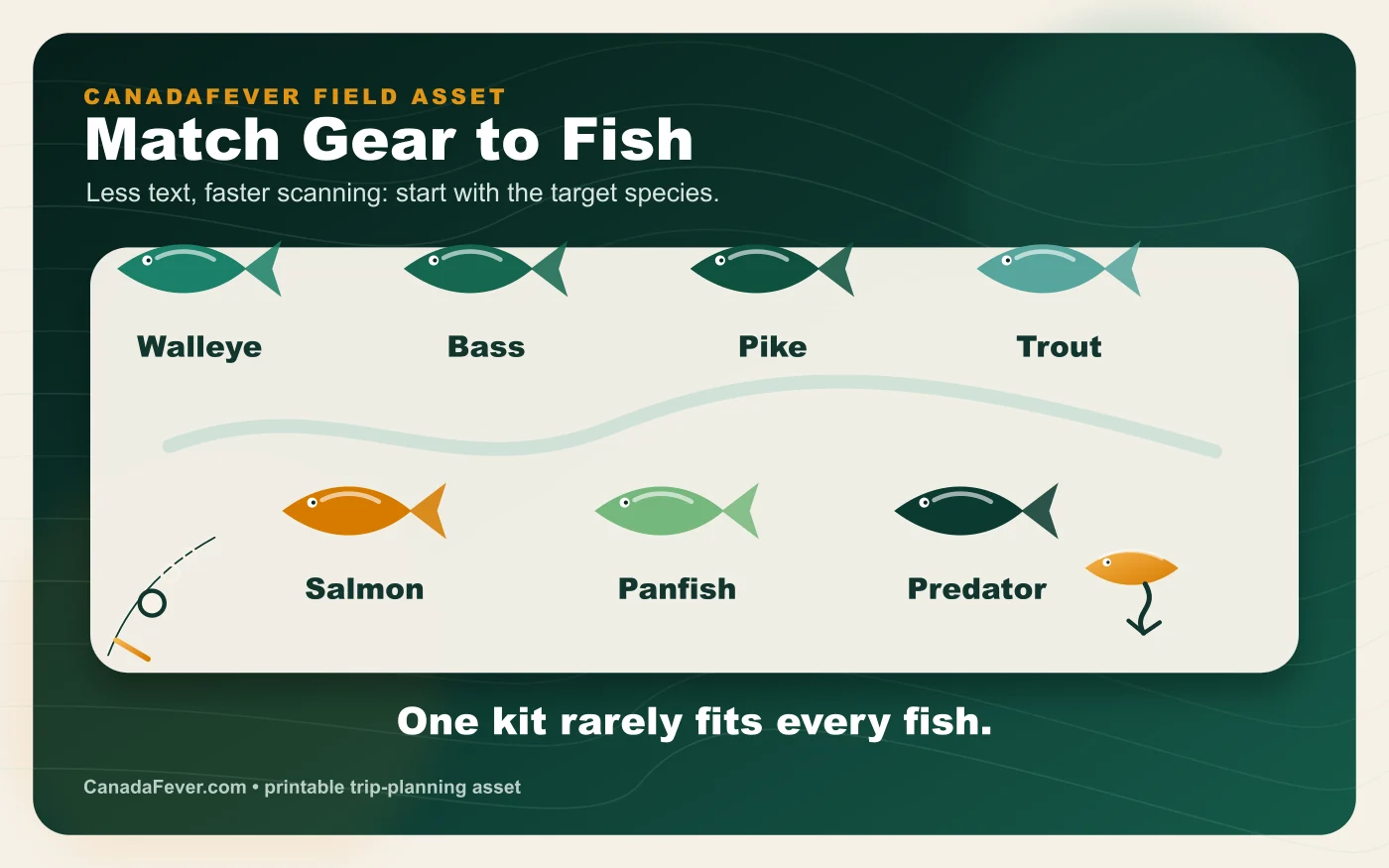 CANADAFEVER FIELD ASSET

Match Gear to Fish

Less text, faster scanning: start with the target species.

Walleye

Bass

Pike

Trout

Salmon

Panfish

Predator

One kit rarely fits every fish.

CanadaFever.com • printable trip-planning asset